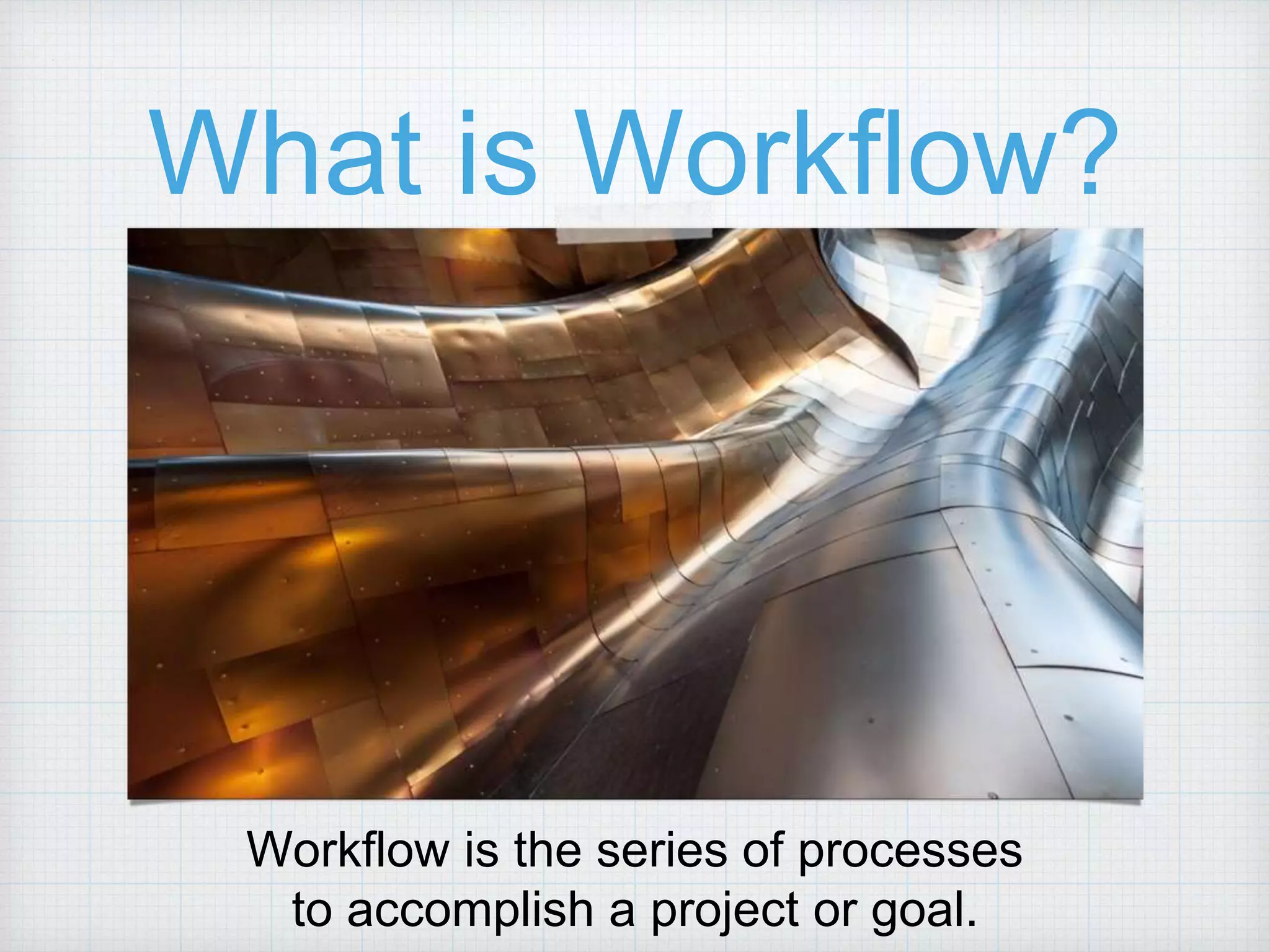 What is Workflow?

Workflow is the series of processes to accomplish a project or goal.